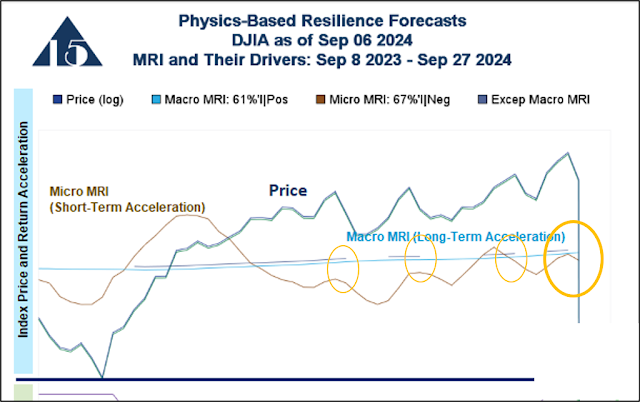 15

Physics-Based Resilience Forecasts
DJIA as of Sep 06 2024
MRI and Their Drivers: Sep 8 2023 - Sep 27 2024

Price (log) Macro MRI: 61%'l|Pos Micro MRI: 67%'l|Neg Excep Macro MRI

Index Price and Return Acceleration

Micro MRI
(Short-Term Acceleration)

Price

Macro MRI (Long-Term Acceleration)